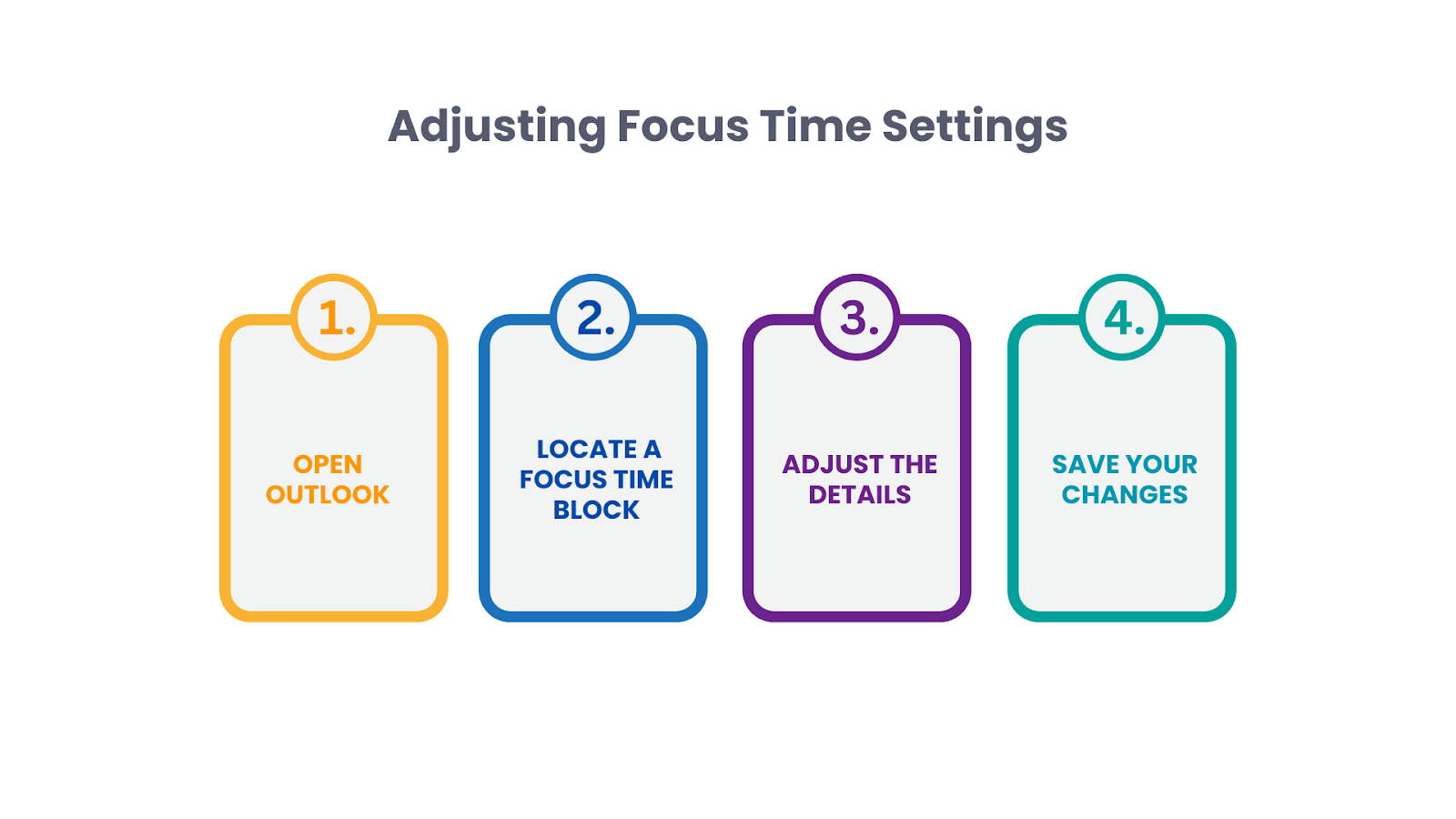 Adjusting Focus Time Settings

1.
OPEN OUTLOOK

2.
LOCATE A FOCUS TIME BLOCK

3.
ADJUST THE DETAILS

4.
SAVE YOUR CHANGES